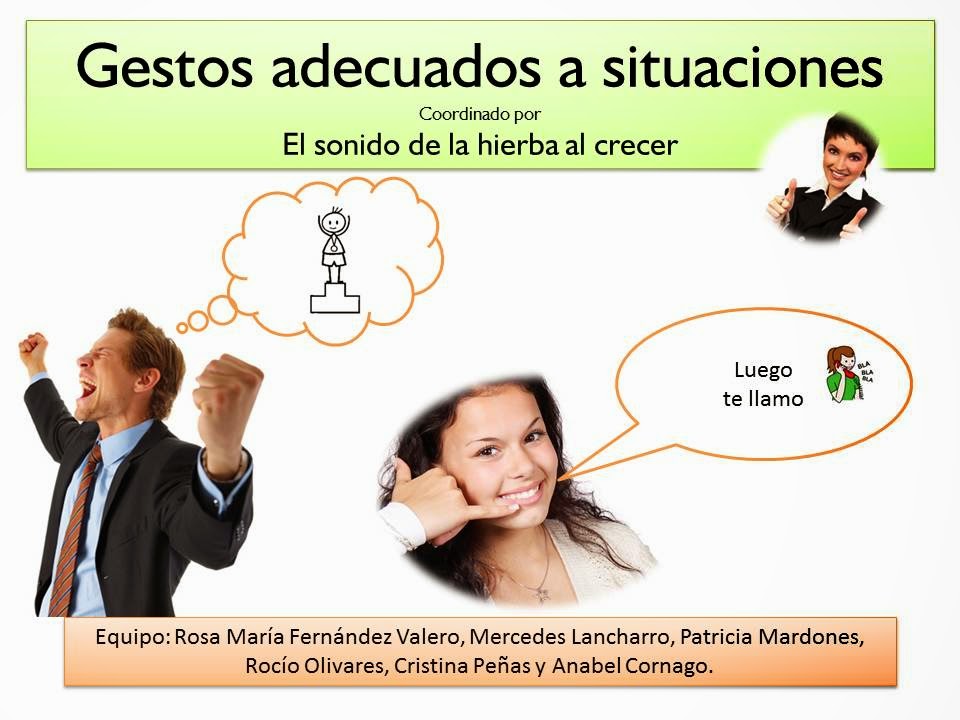 Gestos adecuados a situaciones

Coordinado por

El sonido de la hierba al crecer

Luego te llamo

BLA BLA BLA

Equipo: Rosa María Fernández Valero, Mercedes Lancharro, Patricia Mardones, Rocío Olivares, Cristina Peñas y Anabel Cornago.